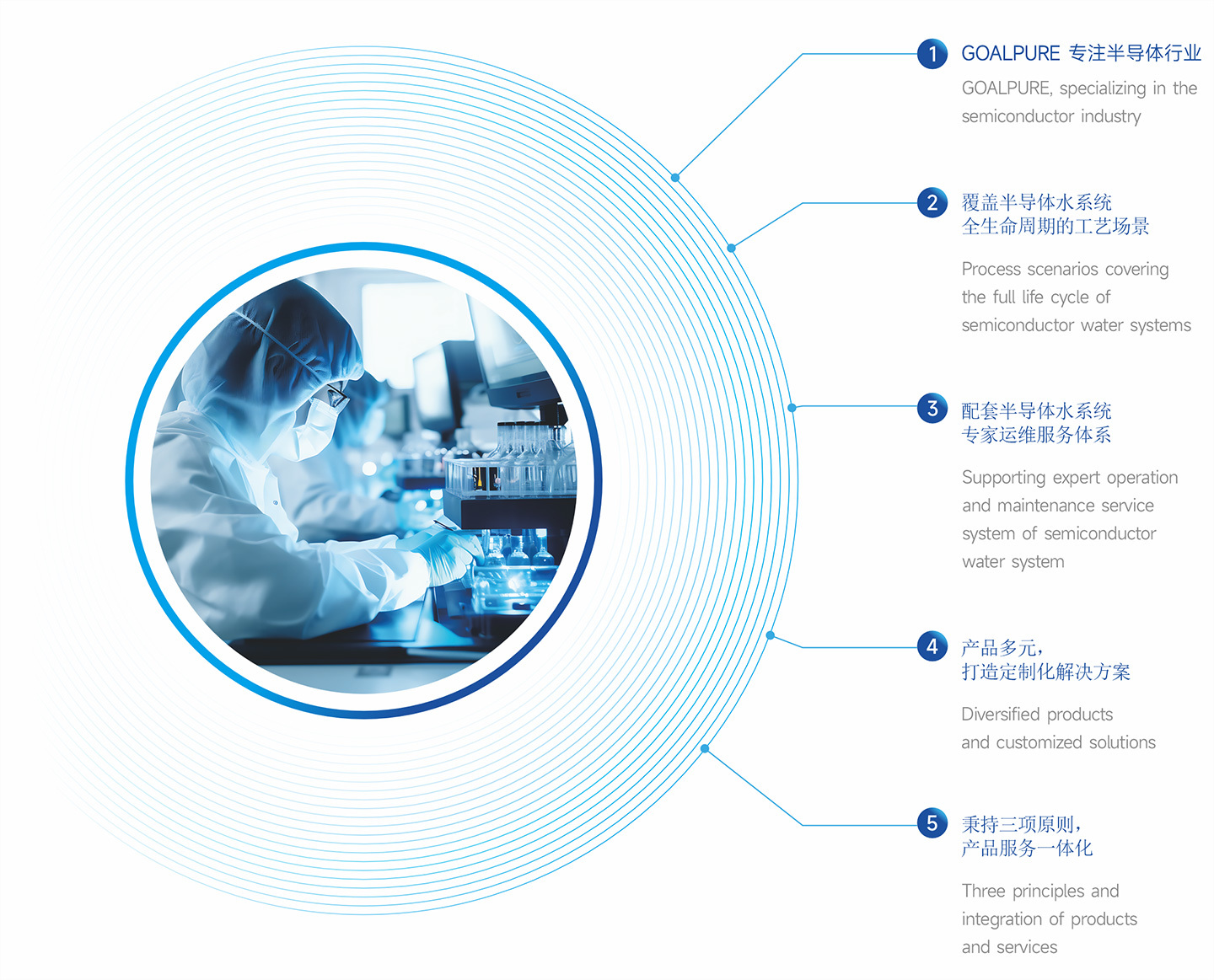 1 GOALPURE 专注半导体行业

GOALPURE, specializing in the semiconductor industry

2 覆盖半导体水系统
全生命周期的工艺场景

Process scenarios covering the full life cycle of semiconductor water systems

3 配套半导体水系统
专家运维服务体系

Supporting expert operation and maintenance service system of semiconductor water system

4 产品多元，
打造定制化解决方案

Diversified products and customized solutions

5 秉持三项原则，
产品服务一体化

Three principles and integration of products and services